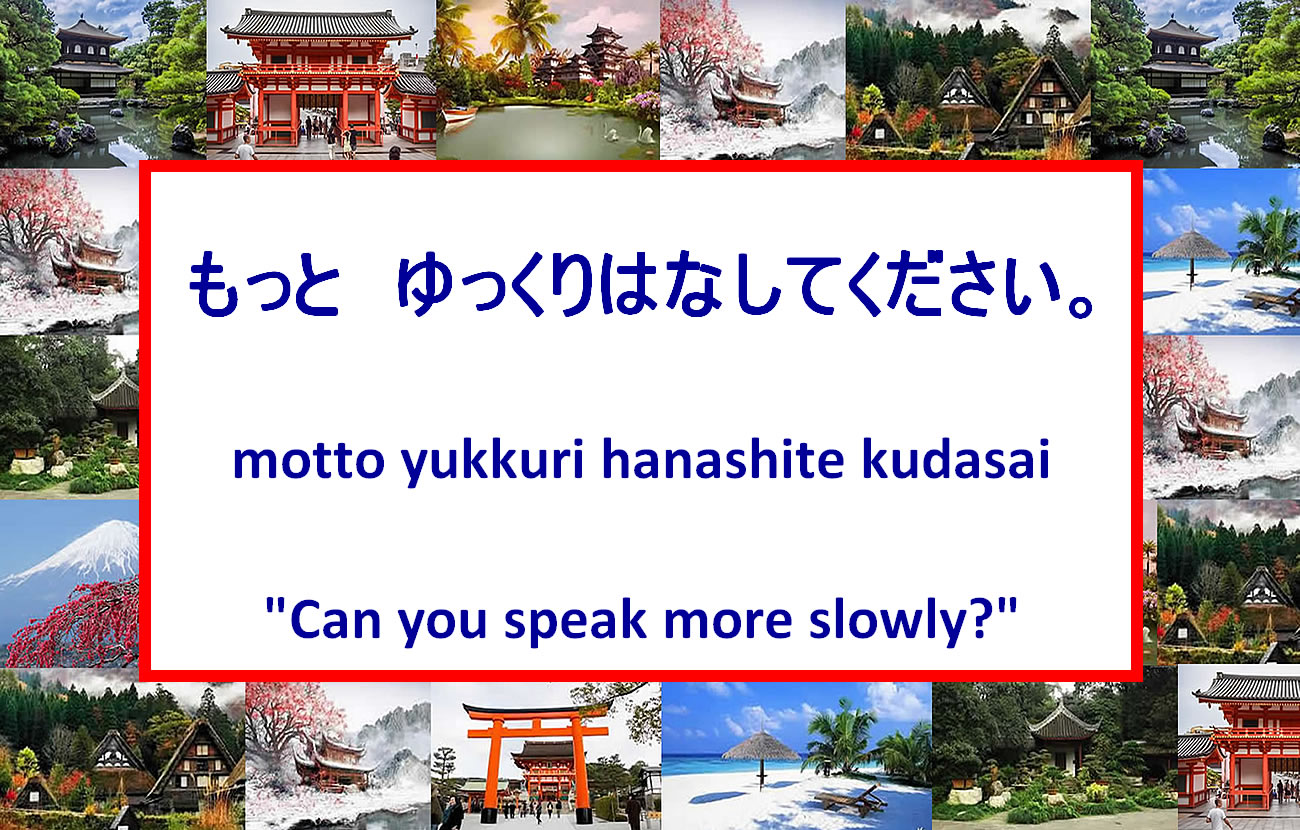 もっと　ゆっくりはなしてください。

motto yukkuri hanashite kudasai

"Can you speak more slowly?"